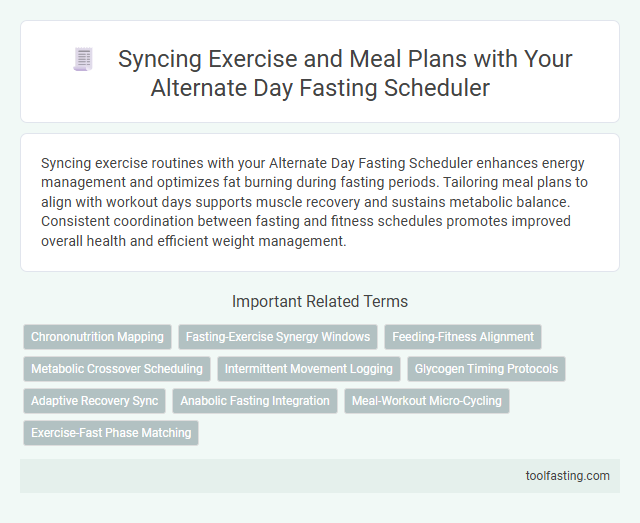 Syncing Exercise and Meal Plans with Your Alternate Day Fasting Scheduler

Syncing exercise routines with your Alternate Day Fasting Scheduler enhances energy management and optimizes fat burning during fasting periods. Tailoring meal plans to align with workout days supports muscle recovery and sustains metabolic balance. Consistent coordination between fasting and fitness schedules promotes improved overall health and efficient weight management.

Important Related Terms

Chrononutrition Mapping
Fasting-Exercise Synergy Windows
Feeding-Fitness Alignment
Metabolic Crossover Scheduling
Intermittent Movement Logging
Glycogen Timing Protocols
Adaptive Recovery Sync
Anabolic Fasting Integration
Meal-Workout Micro-Cycling
Exercise-Fast Phase Matching

toolfasting.com